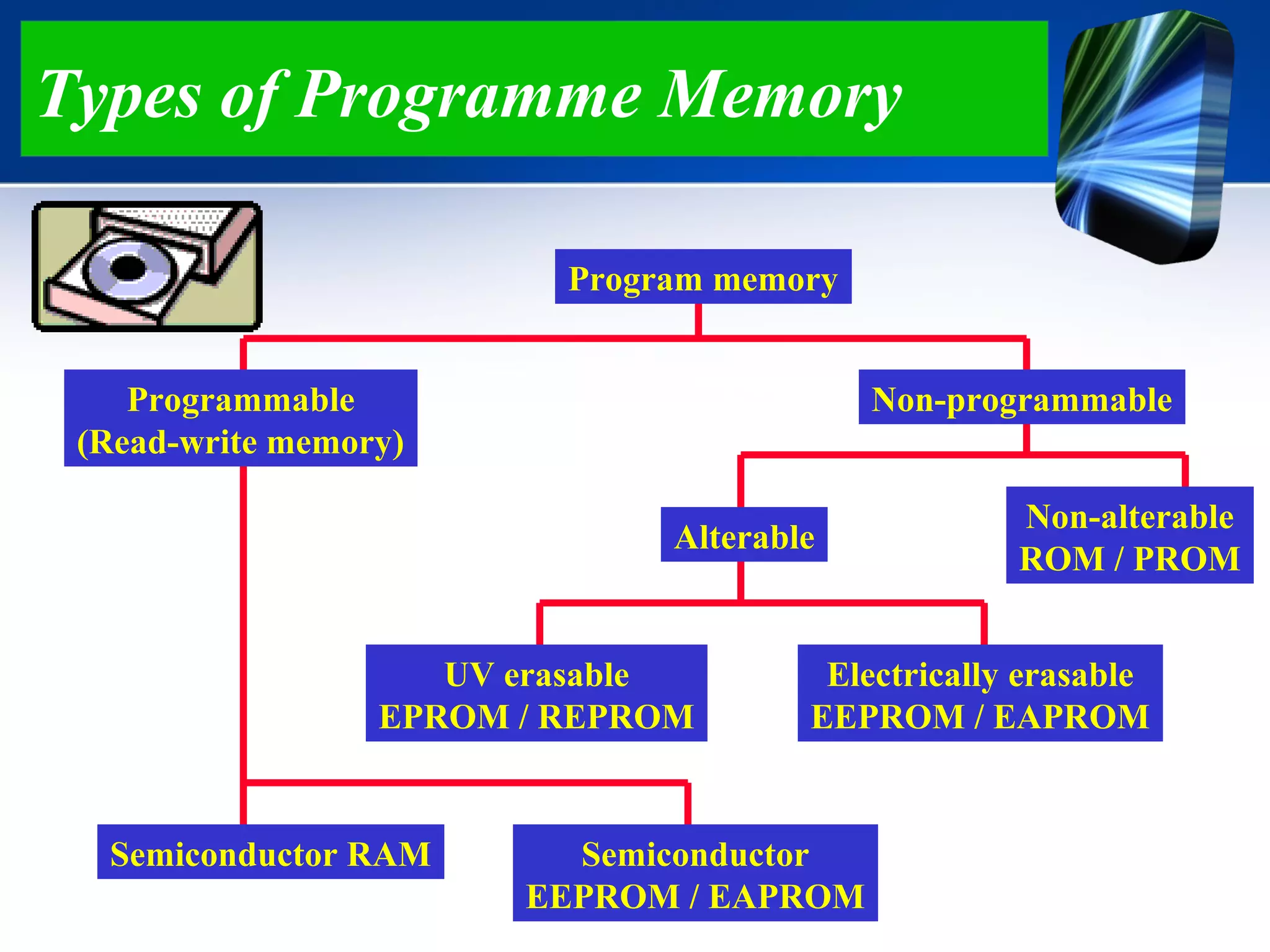 Types of Programme Memory

Program memory

Programmable (Read-write memory)

Non-programmable

Alterable

Non-alterable ROM / PROM

UV erasable EPROM / REPROM

Electrically erasable EEPROM / EAPROM

Semiconductor RAM

Semiconductor EEPROM / EAPROM